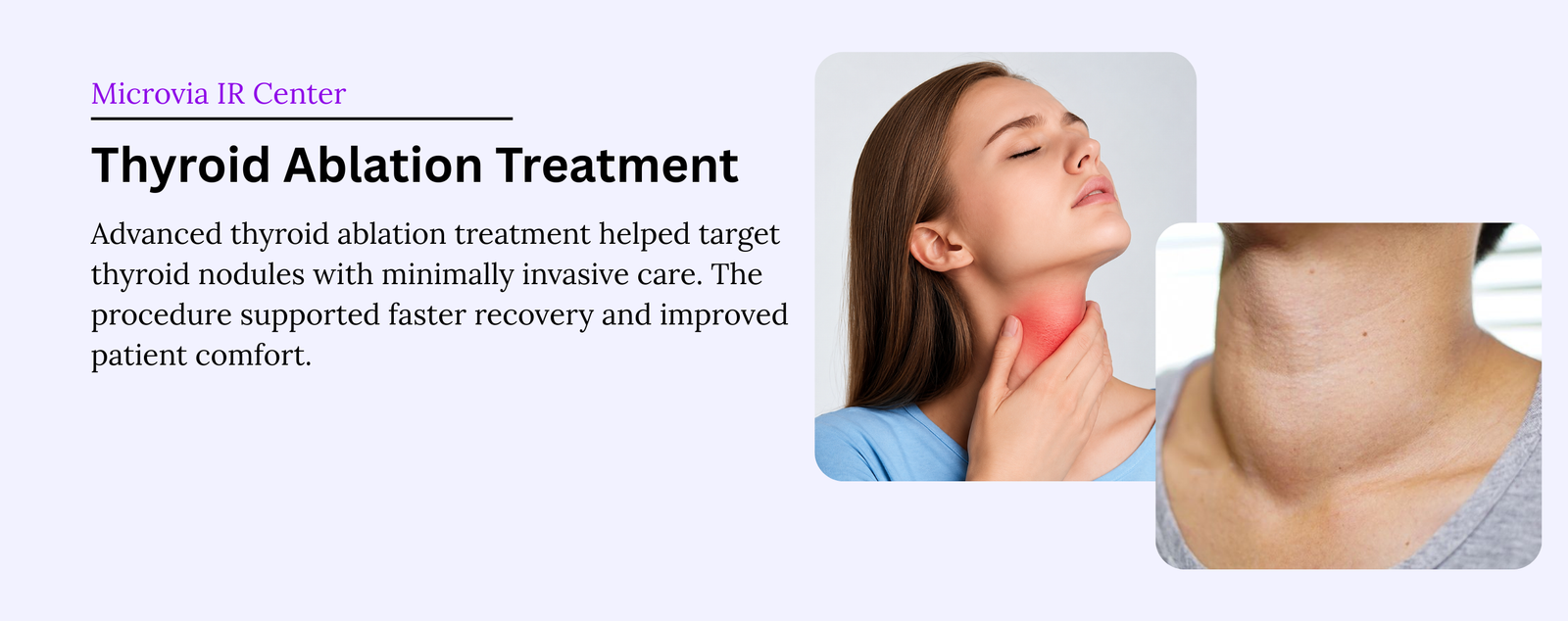 Microvia IR Center

Thyroid Ablation Treatment

Advanced thyroid ablation treatment helped target thyroid nodules with minimally invasive care. The procedure supported faster recovery and improved patient comfort.